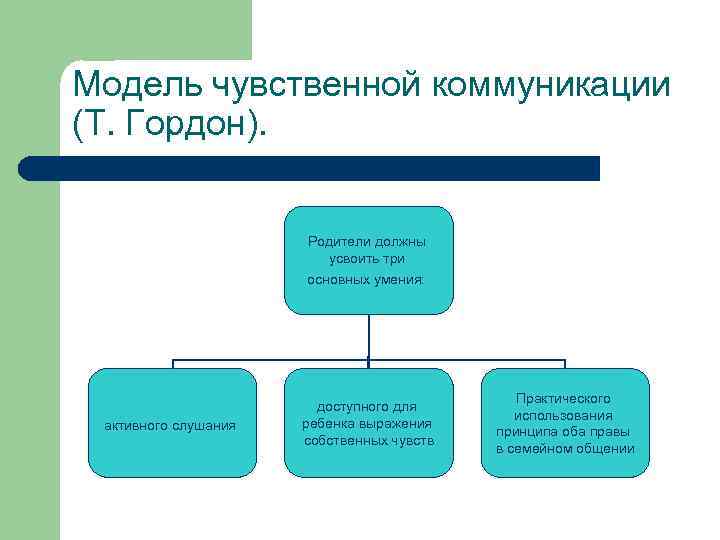 Модель чувственной коммуникации (Т. Гордон).

Родители должны усвоить три основных умения:

активного слушания

доступного для ребенка выражения собственных чувств

Практического использования принципа оба правы в семейном общении